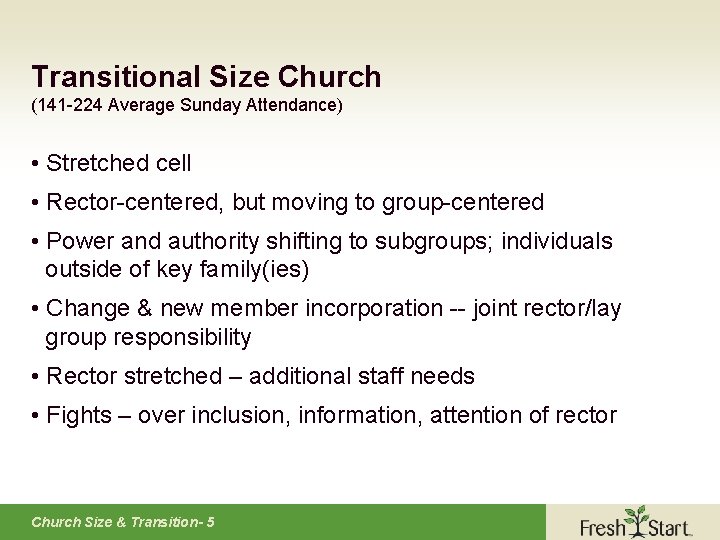 Transitional Size Church
(141-224 Average Sunday Attendance)

• Stretched cell

• Rector-centered, but moving to group-centered

• Power and authority shifting to subgroups; individuals outside of key family(ies)

• Change & new member incorporation -- joint rector/lay group responsibility

• Rector stretched – additional staff needs

• Fights – over inclusion, information, attention of rector

Church Size & Transition- 5

Fresh Start